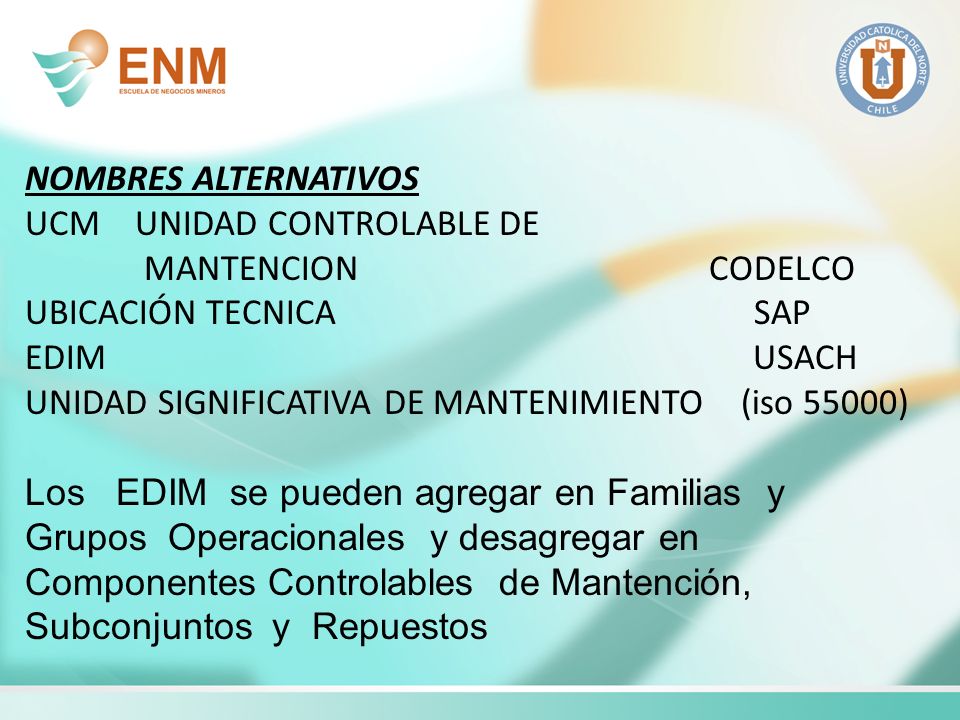 ENM
ESCUELA DE NEGOCIOS MINEROS

UNIVERSIDAD CATOLICA DEL NORTE
CHILE

NOMBRES ALTERNATIVOS
UCM UNIDAD CONTROLABLE DE MANTENCION CODELCO
UBICACIÓN TECNICA SAP
EDIM USACH
UNIDAD SIGNIFICATIVA DE MANTENIMIENTO (iso 55000)

Los EDIM se pueden agregar en Familias y Grupos Operacionales y desagregar en Componentes Controlables de Mantención, Subconjuntos y Repuestos